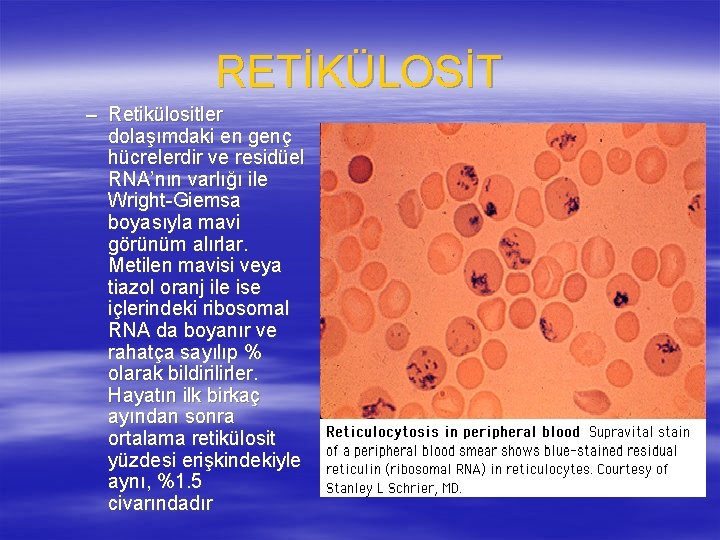 RETİKÜLOSİT

– Retikülositler dolaşımdaki en genç hücrelerdir ve residüel RNA'nın varlığı ile Wright-Giemsa boyasıyla mavi görünüm alırlar. Metilen mavisi veya tiazol oranj ile ise içlerindeki ribosomal RNA da boyanır ve rahatça sayılıp % olarak bildirilirler. Hayatın ilk birkaç ayından sonra ortalama retikülosit yüzdesi erişkindekiyle aynı, %1.5 civarındadır

Reticulocytosis in peripheral blood Supravital stain of a peripheral blood smear shows blue-stained residual reticulin (ribosomal RNA) in reticulocytes. Courtesy of Stanley L Schrier, MD.